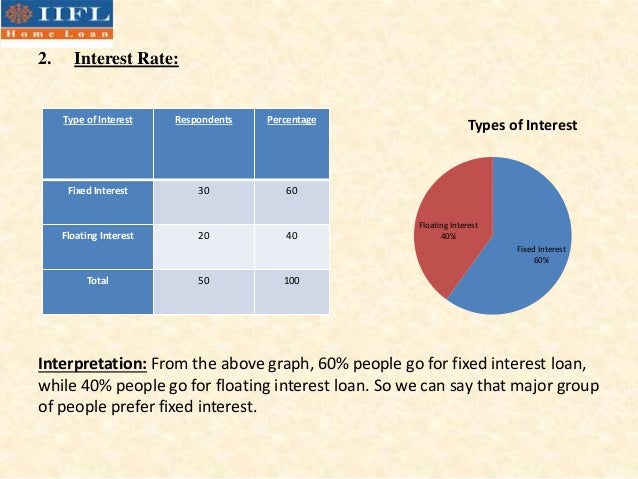 IIFL
Home Loan

2. Interest Rate:

| Type of Interest | Respondents | Percentage |
|---|---|---|
| Fixed Interest | 30 | 60 |
| Floating Interest | 20 | 40 |
| Total | 50 | 100 |

Types of Interest

Floating Interest 40%

Fixed Interest 60%

Interpretation: From the above graph, 60% people go for fixed interest loan, while 40% people go for floating interest loan. So we can say that major group of people prefer fixed interest.